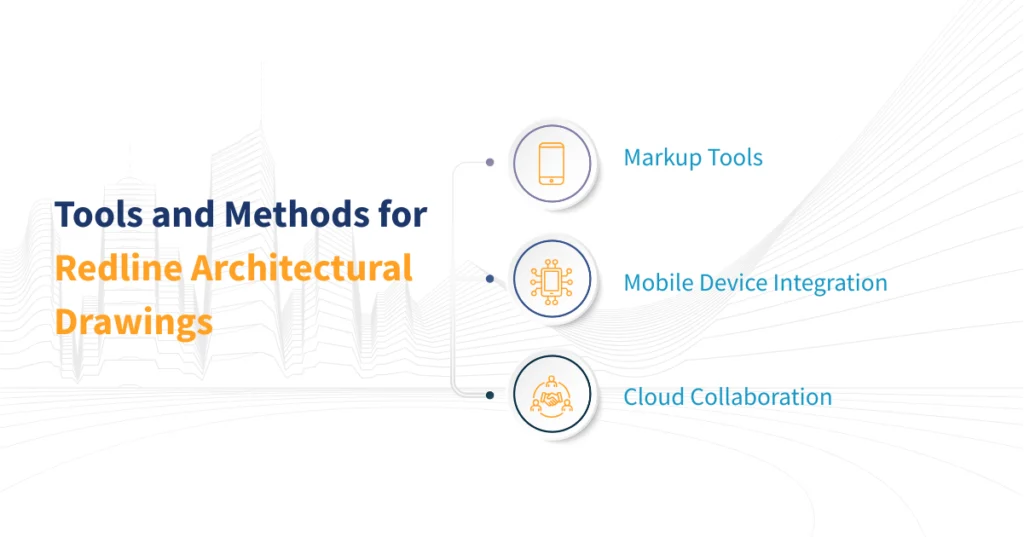 Tools and Methods for Redline Architectural Drawings

Markup Tools

Mobile Device Integration

Cloud Collaboration